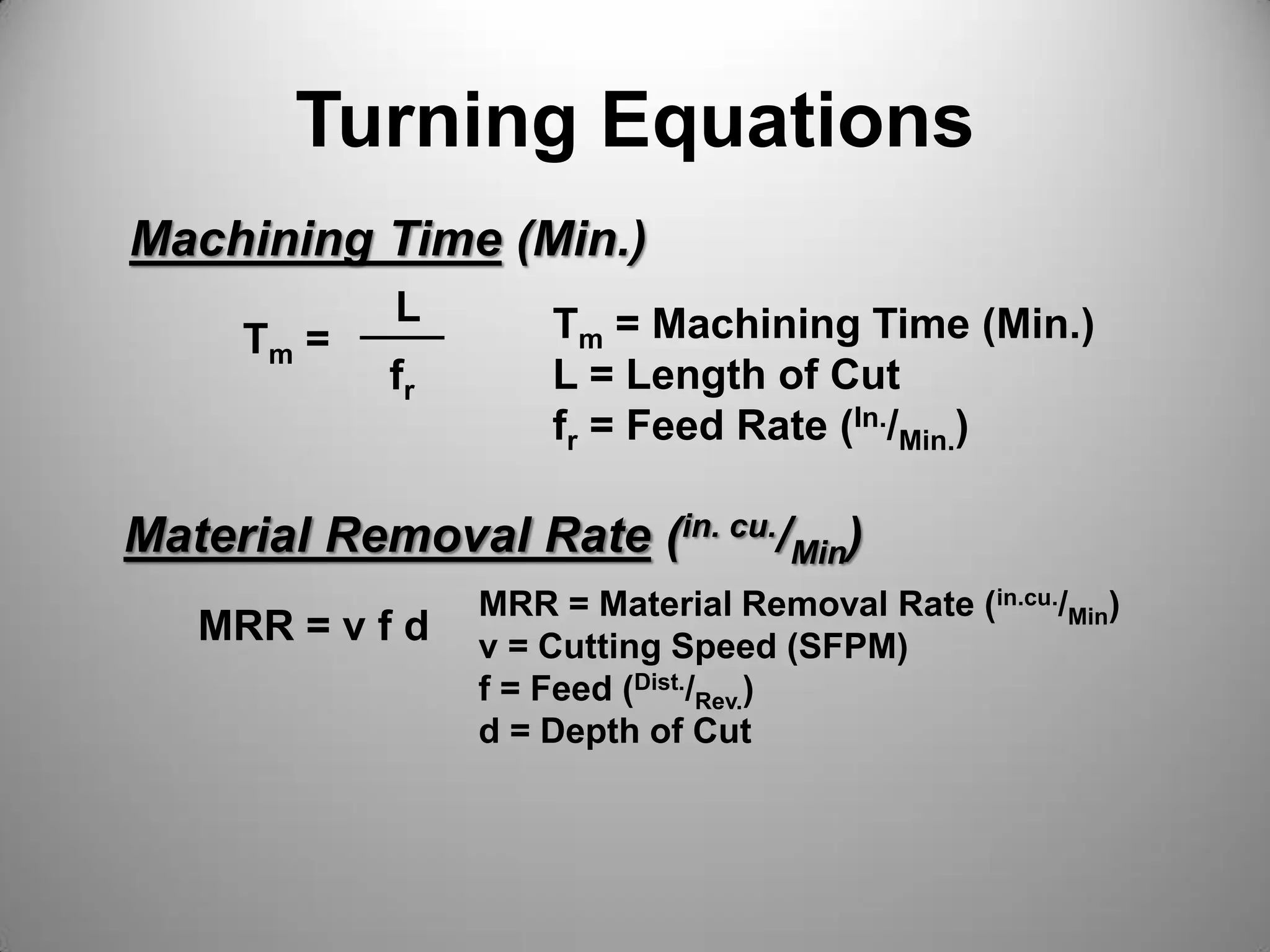 Turning Equations

Machining Time (Min.)

$T_m = \frac{L}{f_r}$

$T_m$ = Machining Time (Min.)
L = Length of Cut
$f_r$ = Feed Rate ($^{In.}/_{Min.}$)

Material Removal Rate ($^{in. cu.}/_{Min}$)

MRR = v f d

MRR = Material Removal Rate ($^{in.cu.}/_{Min}$)
v = Cutting Speed (SFPM)
f = Feed ($^{Dist.}/_{Rev.}$)
d = Depth of Cut